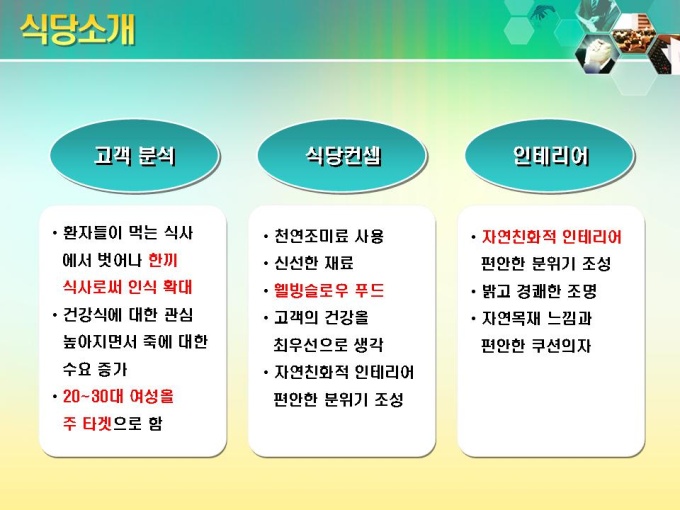 식당소개

고객 분석

• 환자들이 먹는 식사에서 벗어나 한끼 식사로써 인식 확대
• 건강식에 대한 관심 높아지면서 죽에 대한 수요 증가
• 20~30대 여성을 주 타겟으로 함

식당컨셉

• 천연조미료 사용
• 신선한 재료
• 웰빙슬로우 푸드
• 고객의 건강을 최우선으로 생각
• 자연친화적 인테리어 편안한 분위기 조성

인테리어

• 자연친화적 인테리어 편안한 분위기 조성
• 밝고 경쾌한 조명
• 자연목재 느낌과 편안한 쿠션의자